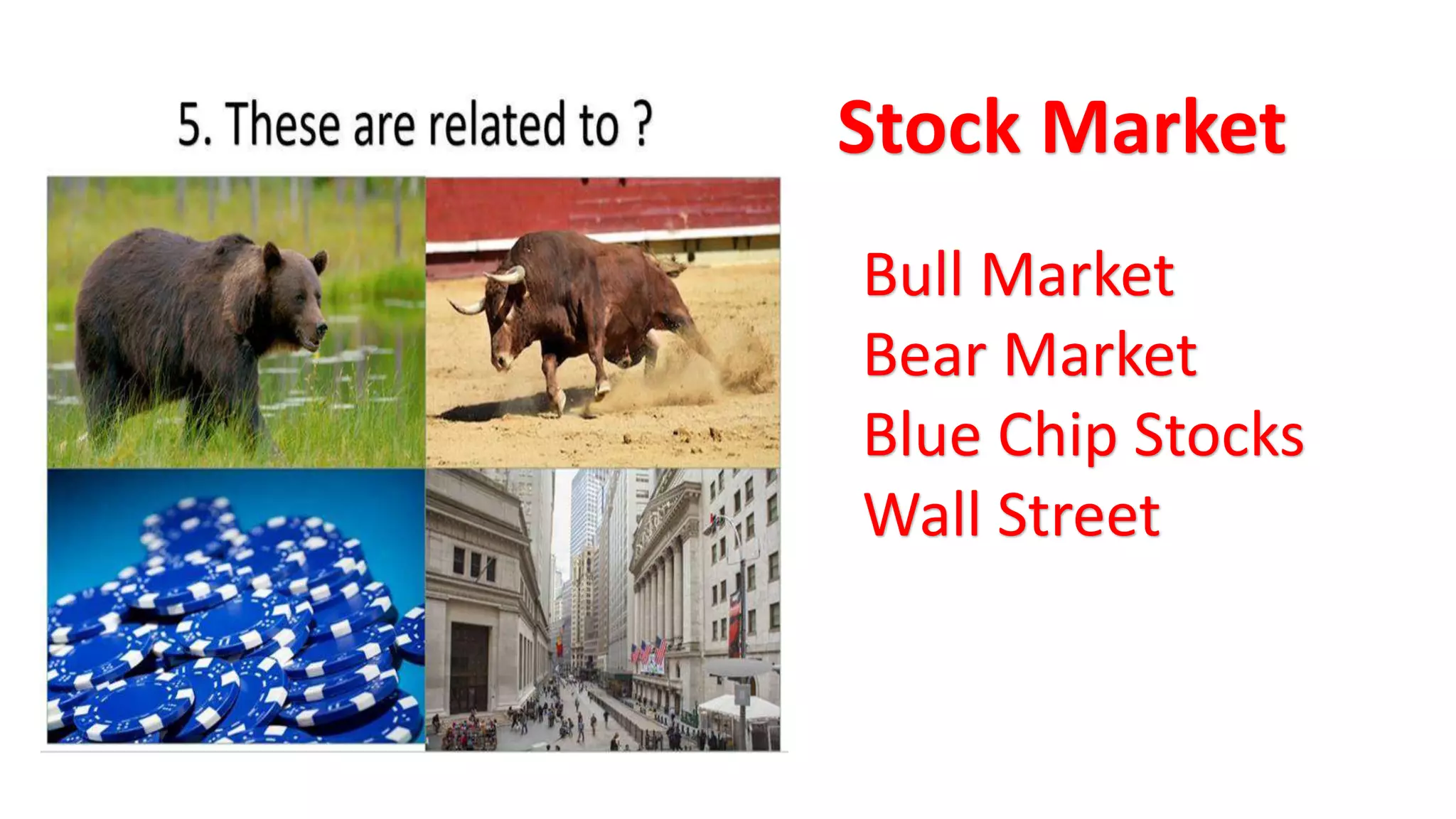 5. These are related to ?

Stock Market

Bull Market
Bear Market
Blue Chip Stocks
Wall Street